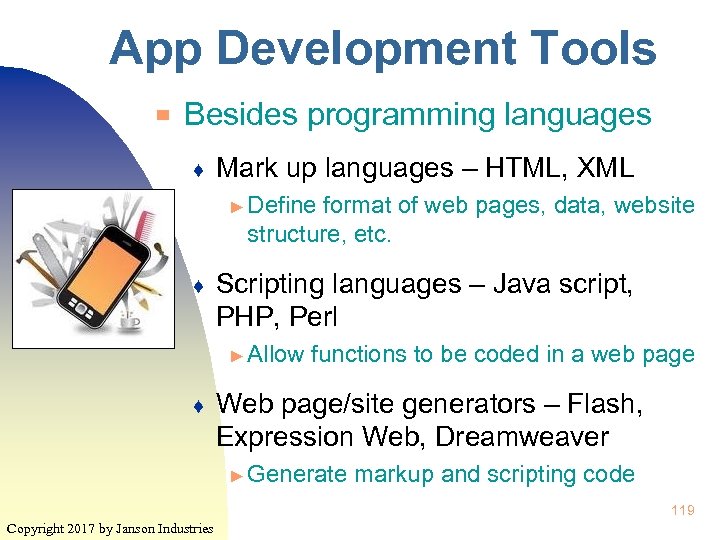 App Development Tools

Besides programming languages

Mark up languages – HTML, XML

Define format of web pages, data, website structure, etc.

Scripting languages – Java script, PHP, Perl

Allow functions to be coded in a web page

Web page/site generators – Flash, Expression Web, Dreamweaver

Generate markup and scripting code

119

Copyright 2017 by Janson Industries